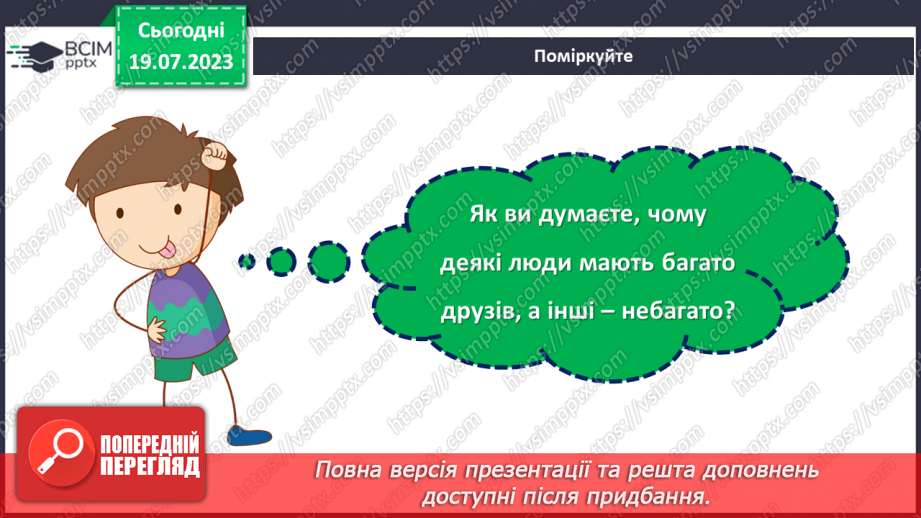 ВСІМ pptx

Сьогодні 19.07.2023

Поміркуйте

Як ви думаєте, чому деякі люди мають багато друзів, а інші – небагато?

ПОПЕРЕДНІЙ ПЕРЕГЛЯД

Повна версія презентації та решта доповнень доступні після придбання.

https://vsimpptx.com